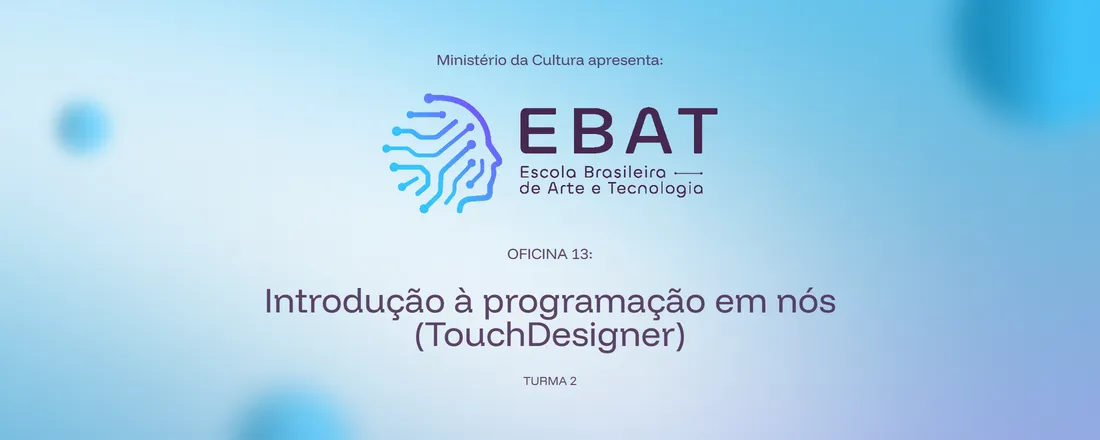 Ministério da Cultura apresenta:

EBAT
Escola Brasileira de Arte e Tecnologia

OFICINA 13:

Introdução à programação em nós (TouchDesigner)

TURMA 2